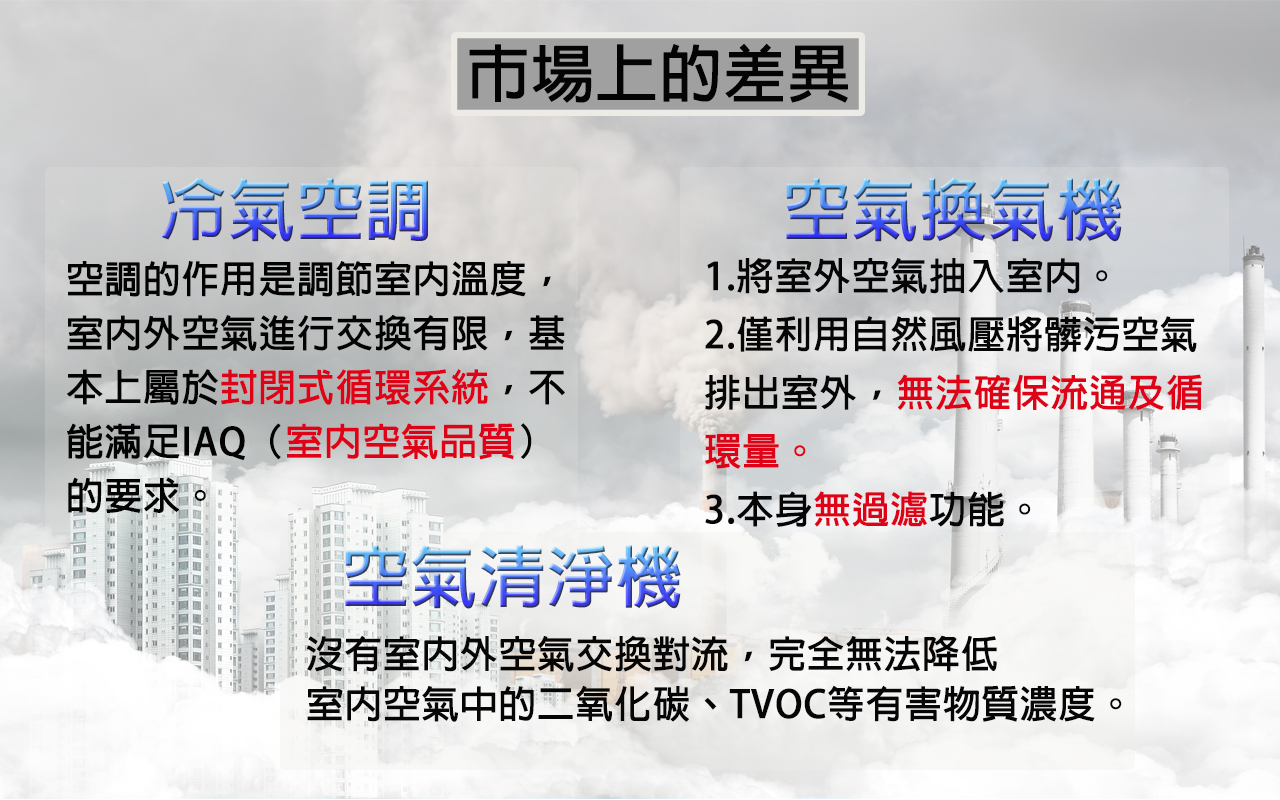 市場上的差異

冷氣空調

空調的作用是調節室內溫度，室內外空氣進行交換有限，基本上屬於封閉式循環系統，不能滿足IAQ（室內空氣品質）的要求。

空氣換氣機

1.將室外空氣抽入室內。

2.僅利用自然風壓將髒污空氣排出室外，無法確保流通及循環量。

3.本身無過濾功能。

空氣清淨機

沒有室內外空氣交換對流，完全無法降低室內空氣中的二氧化碳、TVOC等有害物質濃度。